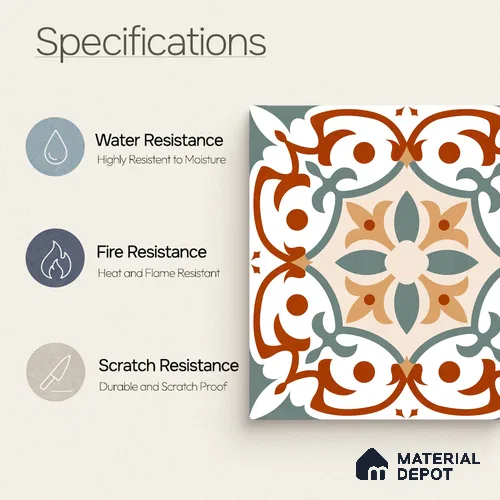 Specifications

Water Resistance
Highly Resistent to Moisture

Fire Resistance
Heat and Flame Resistant

Scratch Resistance
Durable and Scratch Proof

MATERIAL DEPOT